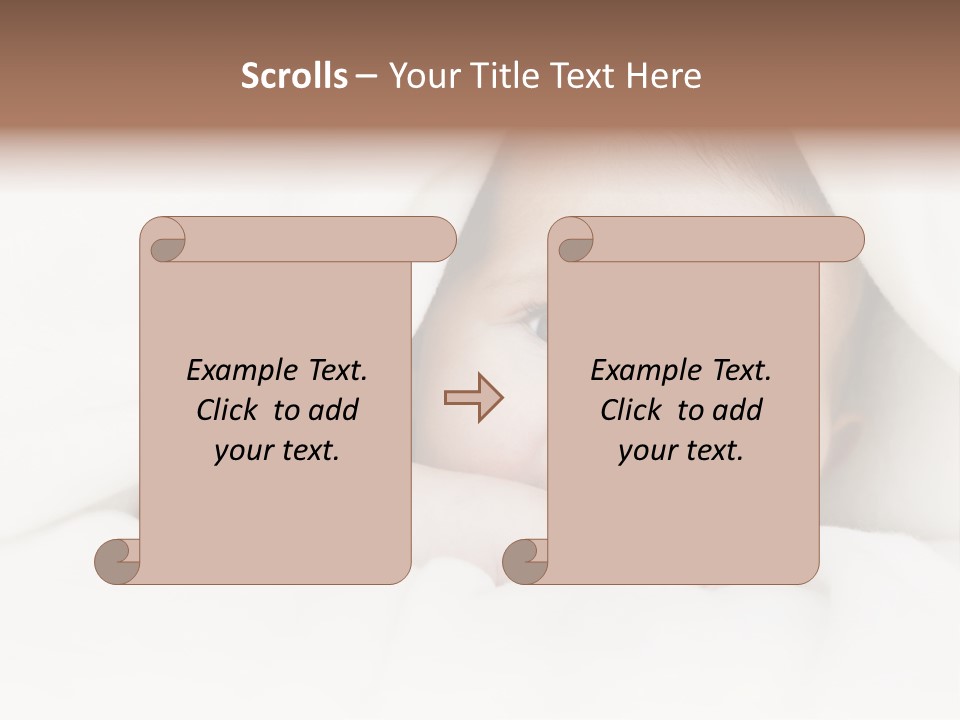 Scrolls – Your Title Text Here

Example Text. Click to add your text.

Example Text. Click to add your text.